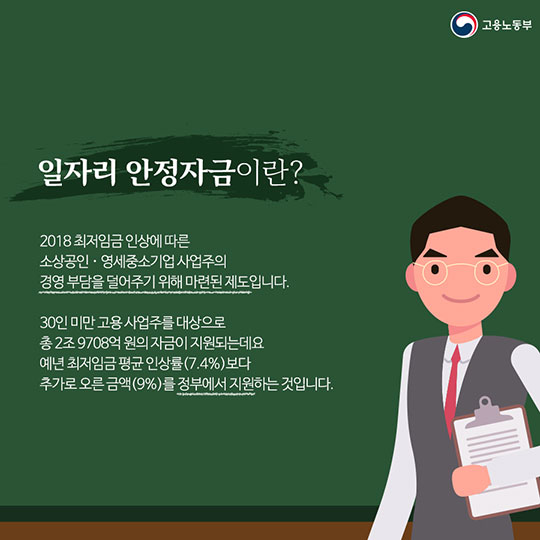 고용노동부

일자리 안정자금이란?

2018 최저임금 인상에 따른
소상공인 · 영세중소기업 사업주의
경영 부담을 덜어주기 위해 마련된 제도입니다.

30인 미만 고용 사업주를 대상으로
총 2조 9708억 원의 자금이 지원되는데요
예년 최저임금 평균 인상률(7.4%)보다
추가로 오른 금액(9%)를 정부에서 지원하는 것입니다.